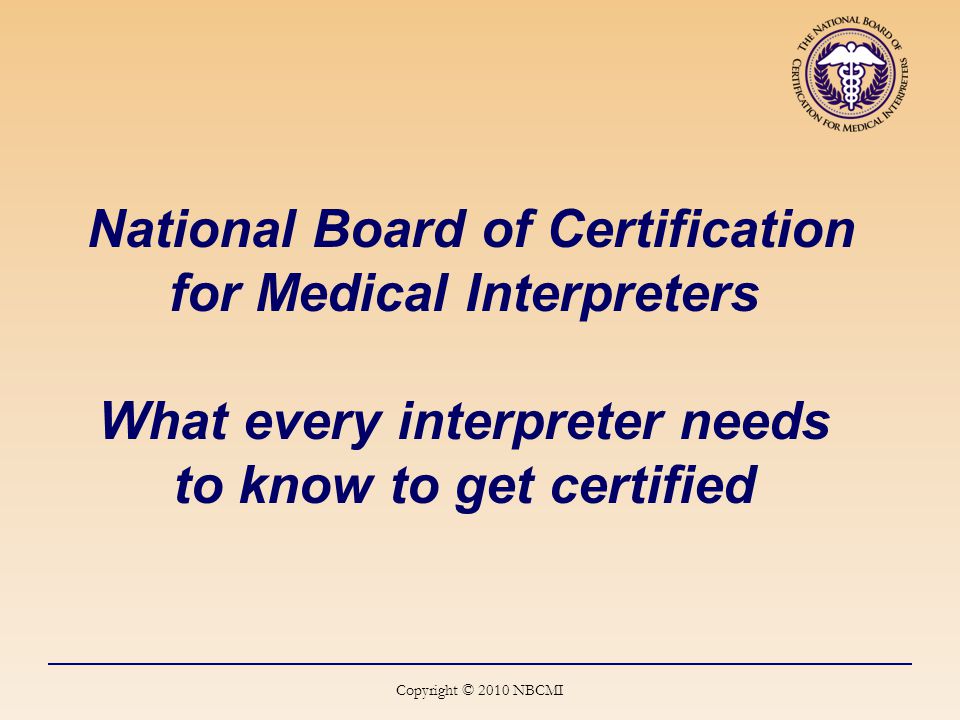 THE NATIONAL BOARD OF CERTIFICATION FOR MEDICAL INTERPRETERS

National Board of Certification for Medical Interpreters

What every interpreter needs to know to get certified

Copyright © 2010 NBCMI